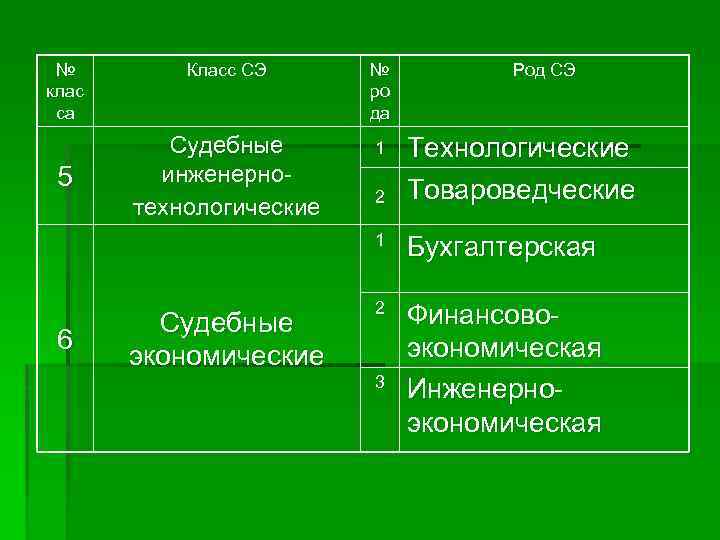 | № класса | Класс СЭ | № рода | Род СЭ |
|---|---|---|---|
| 5 | Судебные инженерно-технологические | 1 | Технологические |
| | | 2 | Товароведческие |
| 6 | Судебные экономические | 1 | Бухгалтерская |
| | | 2 | Финансово-экономическая |
| | | 3 | Инженерно-экономическая |